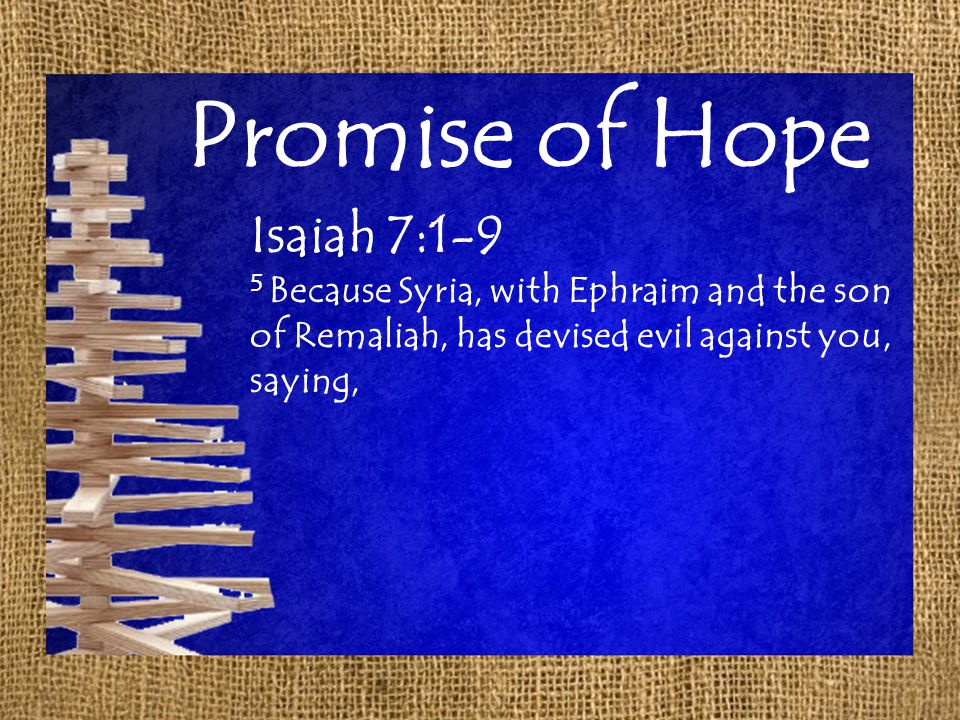 Promise of Hope

Isaiah 7:1-9

$^5$ Because Syria, with Ephraim and the son of Remaliah, has devised evil against you, saying,